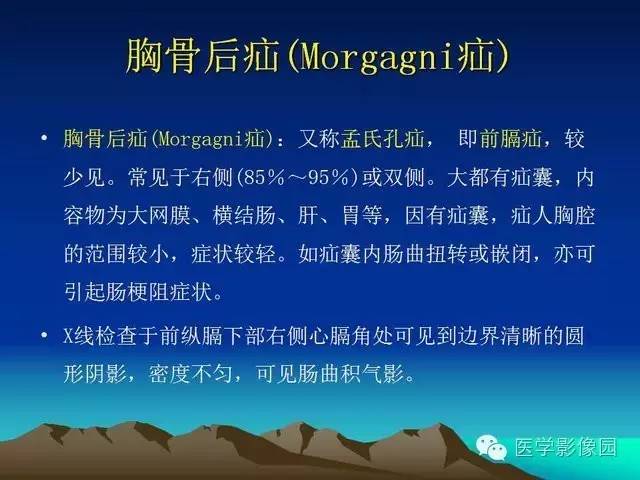 胸骨后疝(Morgagni疝)

• 胸骨后疝(Morgagni疝)：又称孟氏孔疝， 即前膈疝，较少见。常见于右侧(85%～95%)或双侧。大都有疝囊，内容物为大网膜、横结肠、肝、胃等，因有疝囊，疝人胸腔的范围较小，症状较轻。如疝囊内肠曲扭转或嵌闭，亦可引起肠梗阻症状。

• X线检查于前纵膈下部右侧心膈角处可见到边界清晰的圆形阴影，密度不匀，可见肠曲积气影。

医学影像园